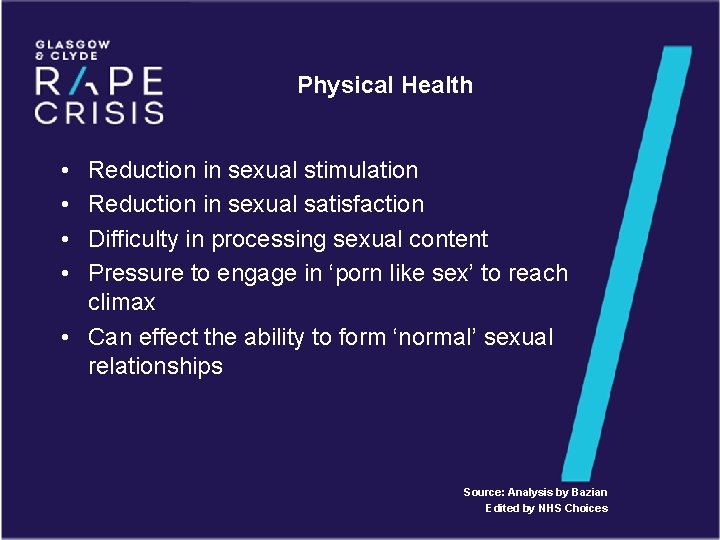 GLASGOW & CLYDE
RAPE CRISIS

Physical Health

• Reduction in sexual stimulation
• Reduction in sexual satisfaction
• Difficulty in processing sexual content
• Pressure to engage in ‘porn like sex’ to reach climax
• Can effect the ability to form ‘normal’ sexual relationships

Source: Analysis by Bazian
Edited by NHS Choices